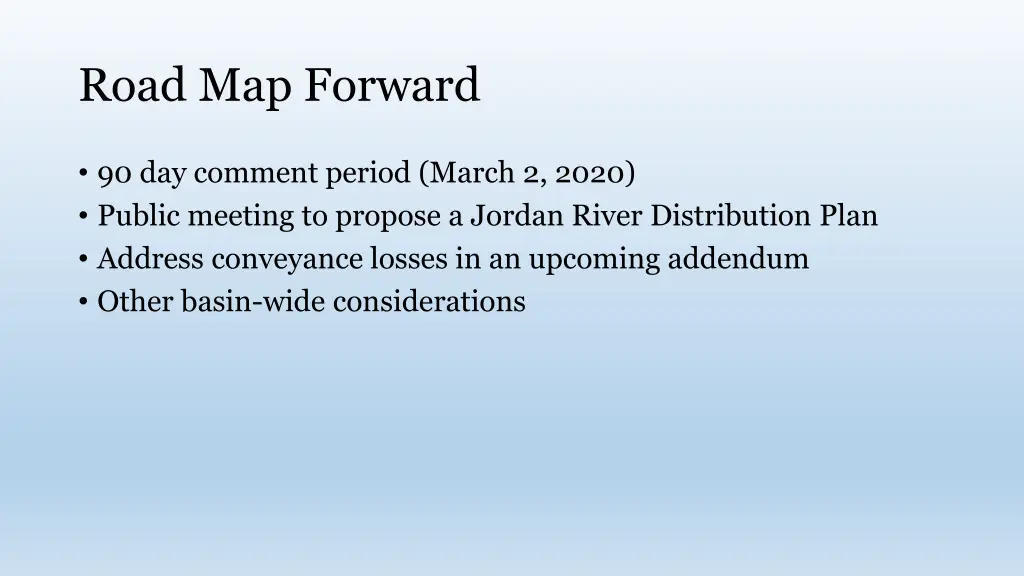 Road Map Forward

• 90 day comment period (March 2, 2020)
• Public meeting to propose a Jordan River Distribution Plan
• Address conveyance losses in an upcoming addendum
• Other basin-wide considerations